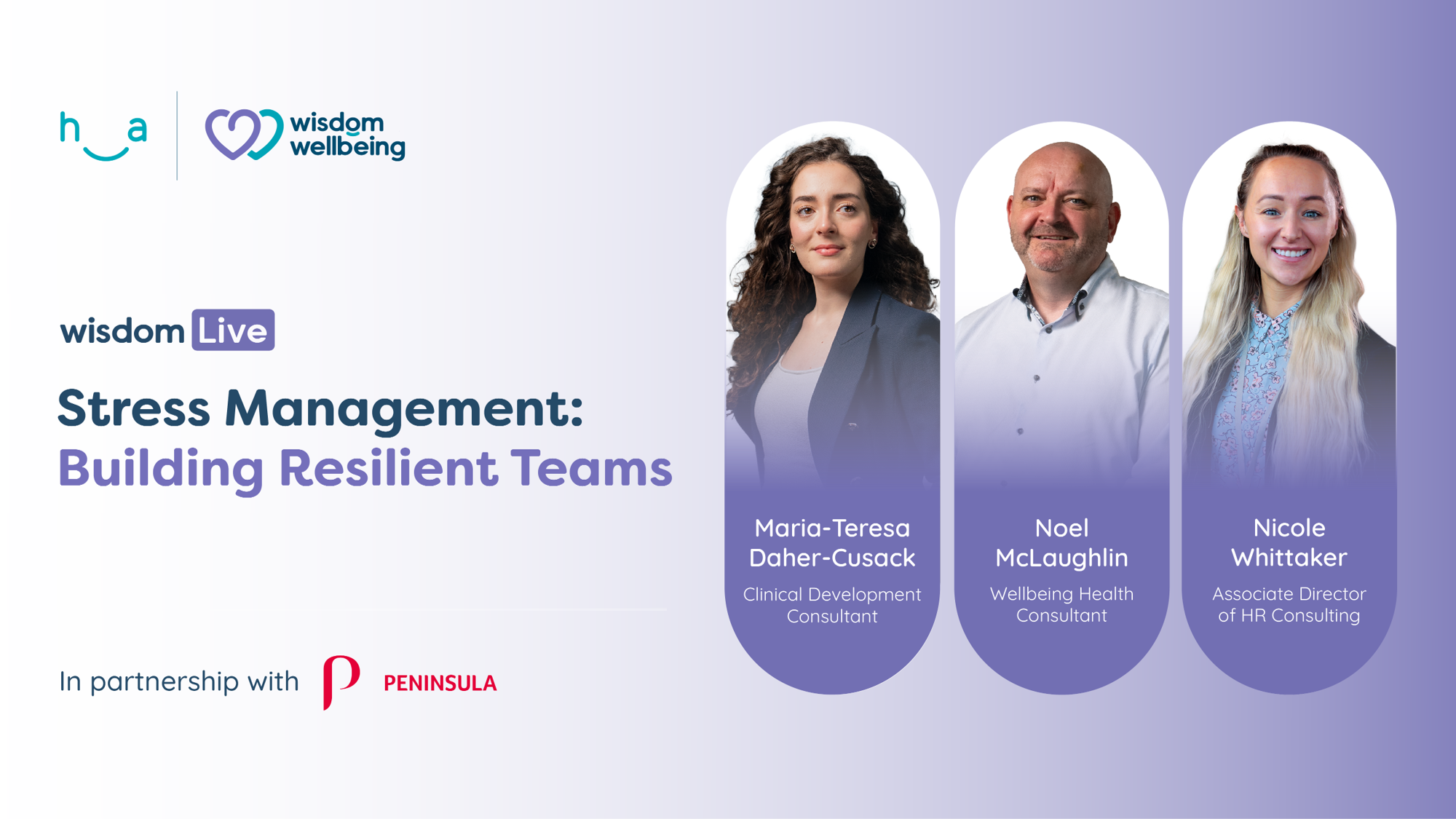 h a

wisdom wellbeing

wisdom Live

Stress Management:
Building Resilient Teams

In partnership with PENINSULA

Maria-Teresa Daher-Cusack
Clinical Development Consultant

Noel McLaughlin
Wellbeing Health Consultant

Nicole Whittaker
Associate Director of HR Consulting